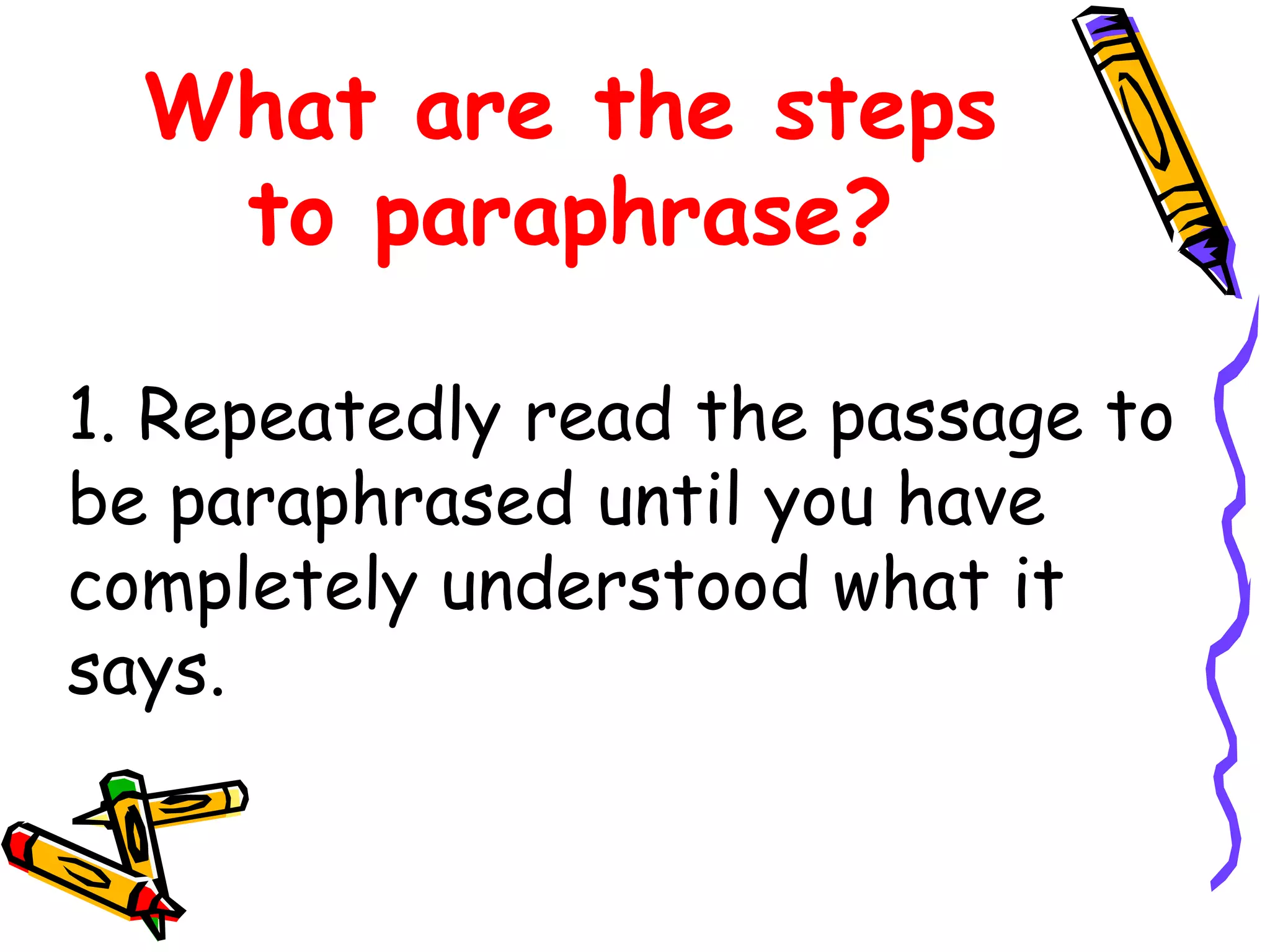 What are the steps to paraphrase?

1. Repeatedly read the passage to be paraphrased until you have completely understood what it says.